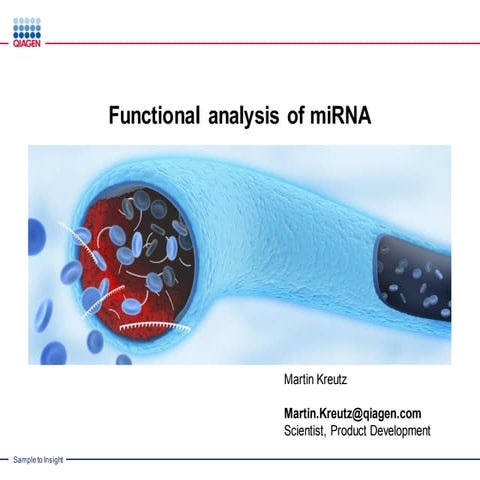 QIAGEN

Functional analysis of miRNA

Martin Kreutz

Martin.Kreutz@qiagen.com
Scientist, Product Development

Sample to Insight